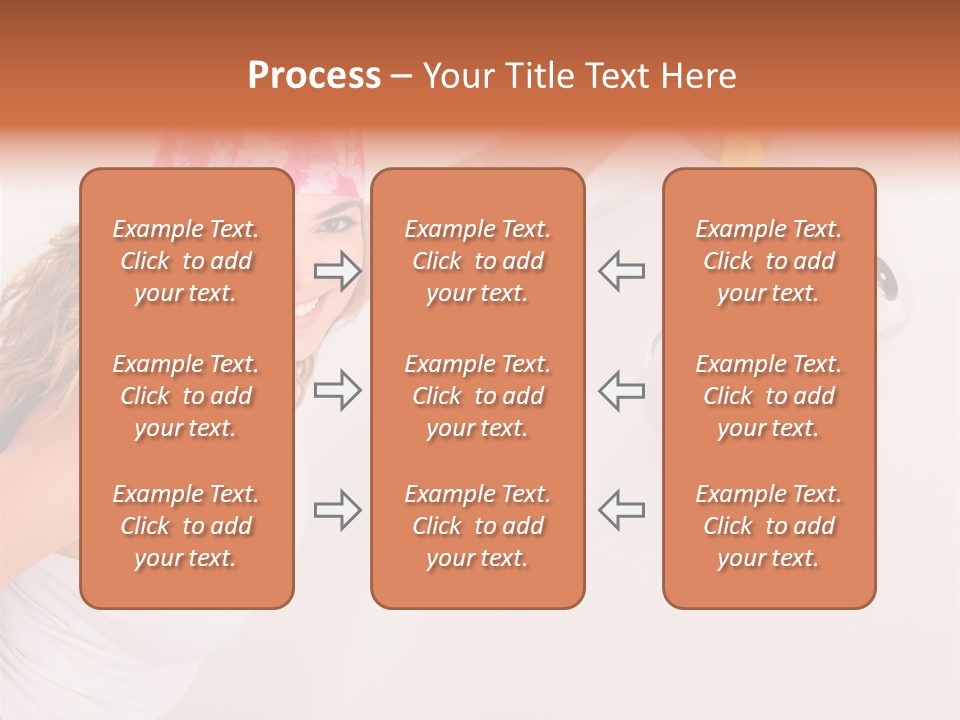 Process – Your Title Text Here

Example Text. Click to add your text.

Example Text. Click to add your text.

Example Text. Click to add your text.

Example Text. Click to add your text.

Example Text. Click to add your text.

Example Text. Click to add your text.

Example Text. Click to add your text.

Example Text. Click to add your text.

Example Text. Click to add your text.